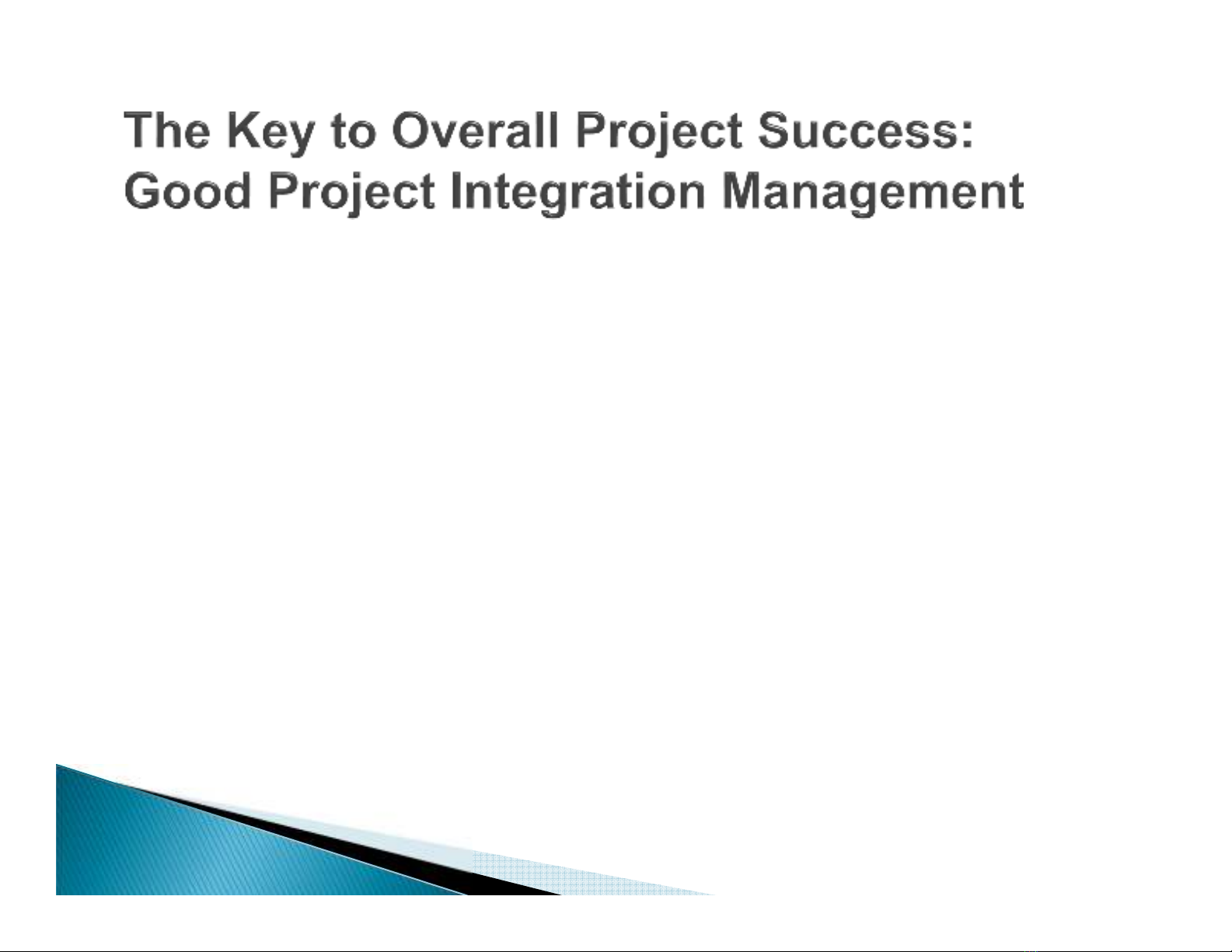 The Key to Overall Project Success: Good Project Integration Management